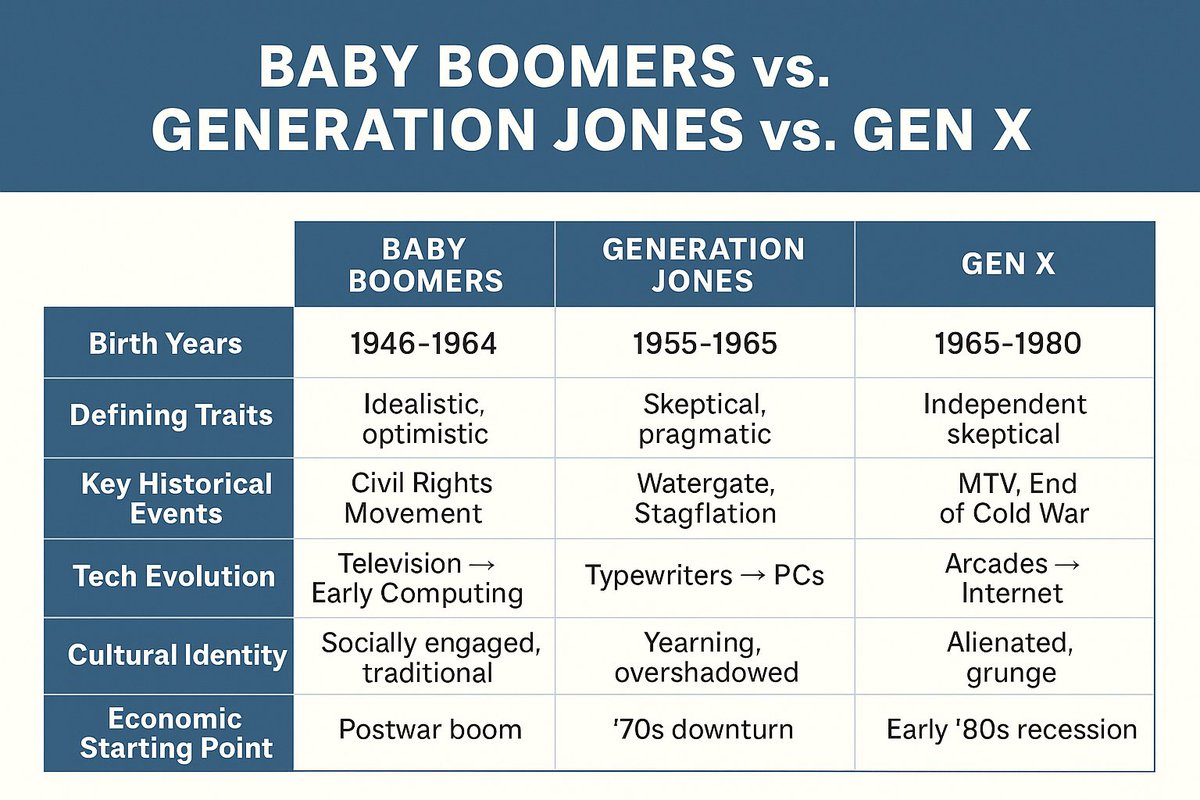 BABY BOOMERS vs. GENERATION JONES vs. GEN X

| | BABY BOOMERS | GENERATION JONES | GEN X |
|---|---|---|---|
| Birth Years | 1946-1964 | 1955-1965 | 1965-1980 |
| Defining Traits | Idealistic, optimistic | Skeptical, pragmatic | Independent skeptical |
| Key Historical Events | Civil Rights Movement | Watergate, Stagflation | MTV, End of Cold War |
| Tech Evolution | Television → Early Computing | Typewriters → PCs | Arcades → Internet |
| Cultural Identity | Socially engaged, traditional | Yearning, overshadowed | Alienated, grunge |
| Economic Starting Point | Postwar boom | '70s downturn | Early '80s recession |